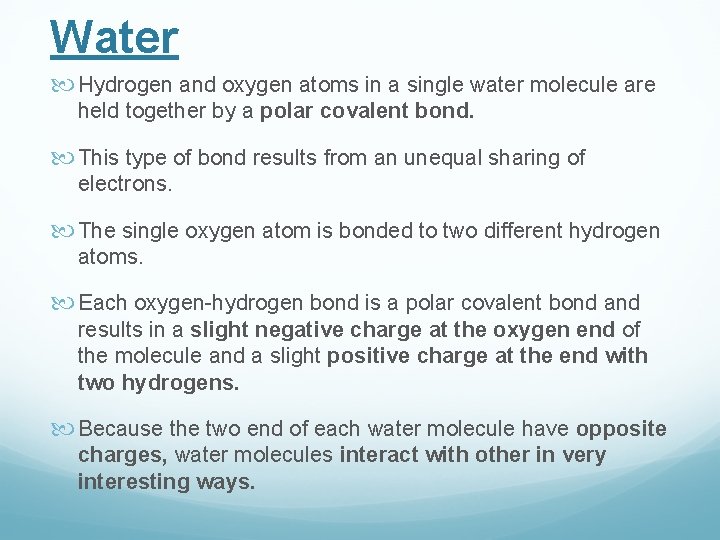 Water

Hydrogen and oxygen atoms in a single water molecule are held together by a polar covalent bond.

This type of bond results from an unequal sharing of electrons.

The single oxygen atom is bonded to two different hydrogen atoms.

Each oxygen-hydrogen bond is a polar covalent bond and results in a slight negative charge at the oxygen end of the molecule and a slight positive charge at the end with two hydrogens.

Because the two end of each water molecule have opposite charges, water molecules interact with other in very interesting ways.